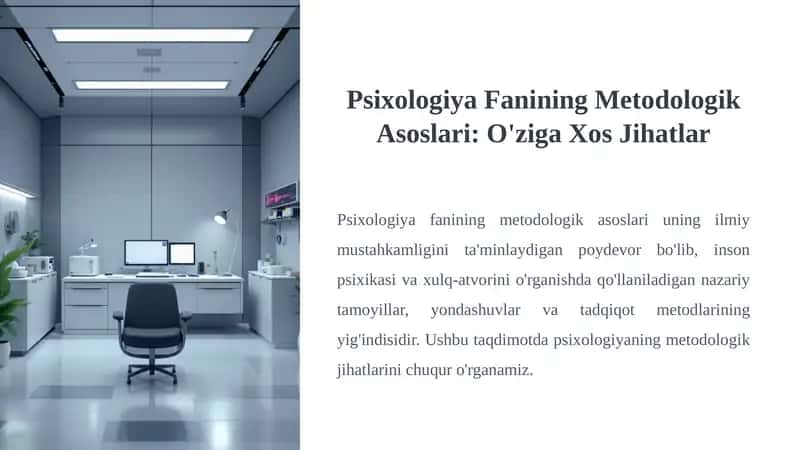 Psixologiya Fanining Metodologik Asoslari: O'ziga Xos Jihatlar

Psixologiya fanining metodologik asoslari uning ilmiy mustahkamligini ta'minlaydigan poydevor bo'lib, inson psixikasi va xulq-atvorini o'rganishda qo'llaniladigan nazariy tamoyillar, yondashuvlar va tadqiqot metodlarining yig'indisidir. Ushbu taqdimotda psixologiyaning metodologik jihatlarini chuqur o'rganamiz.